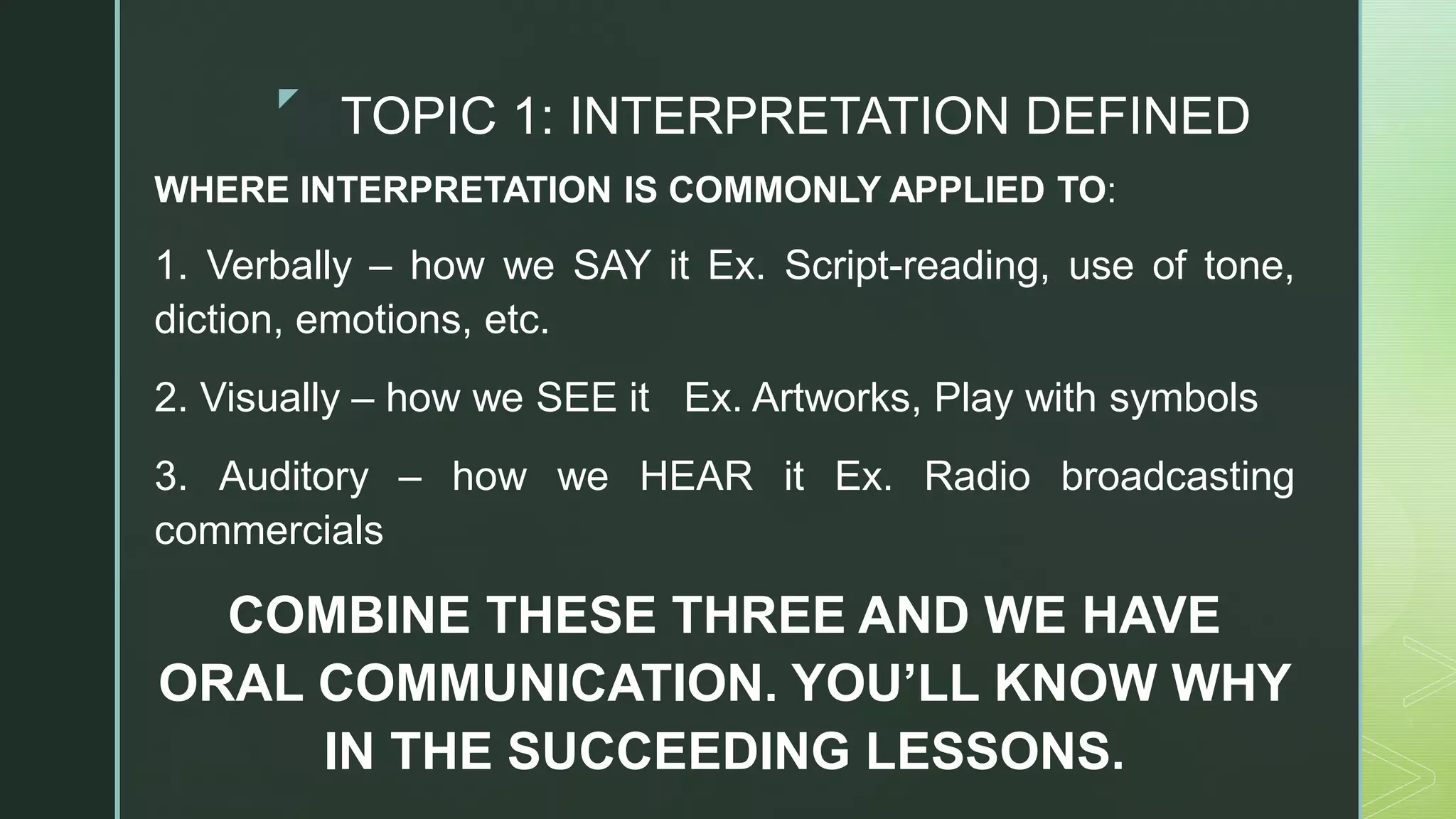 TOPIC 1: INTERPRETATION DEFINED

WHERE INTERPRETATION IS COMMONLY APPLIED TO:

1. Verbally – how we SAY it Ex. Script-reading, use of tone, diction, emotions, etc.

2. Visually – how we SEE it Ex. Artworks, Play with symbols

3. Auditory – how we HEAR it Ex. Radio broadcasting commercials

COMBINE THESE THREE AND WE HAVE ORAL COMMUNICATION. YOU'LL KNOW WHY IN THE SUCCEEDING LESSONS.